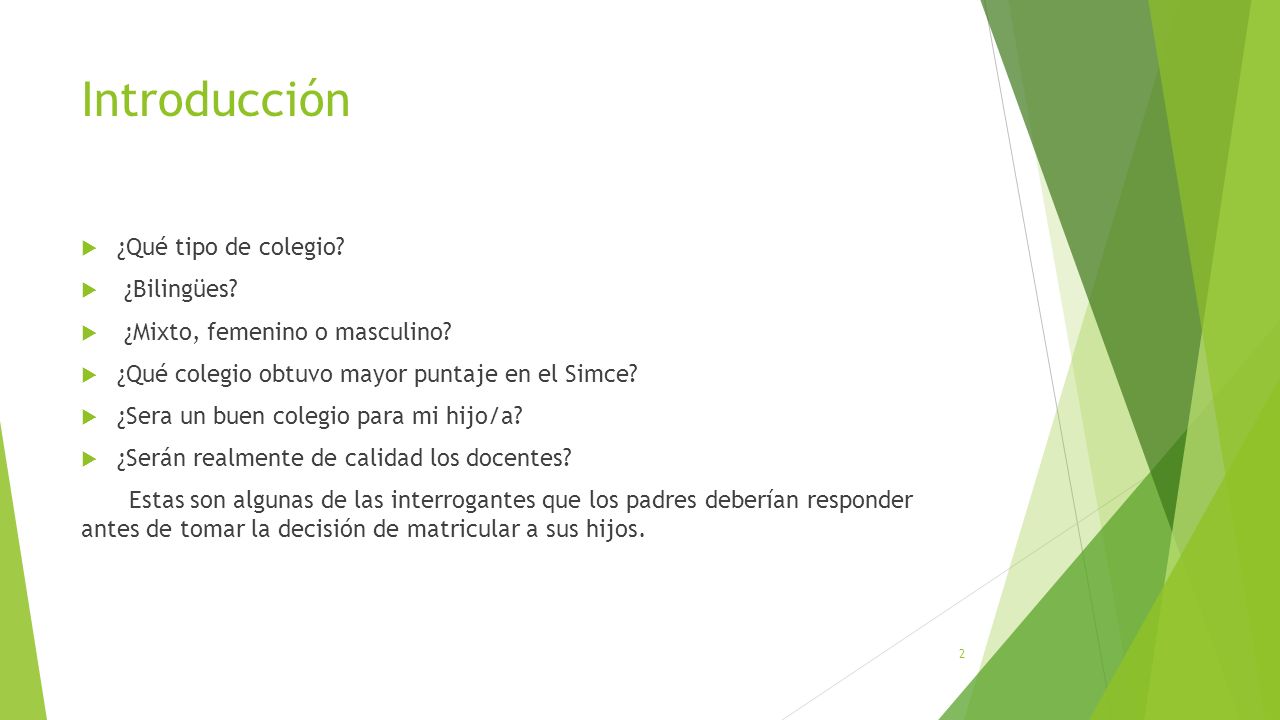 Introducción

¿Qué tipo de colegio?

¿Bilingües?

¿Mixto, femenino o masculino?

¿Qué colegio obtuvo mayor puntaje en el Simce?

¿Sera un buen colegio para mi hijo/a?

¿Serán realmente de calidad los docentes?

Estas son algunas de las interrogantes que los padres deberían responder antes de tomar la decisión de matricular a sus hijos.

2